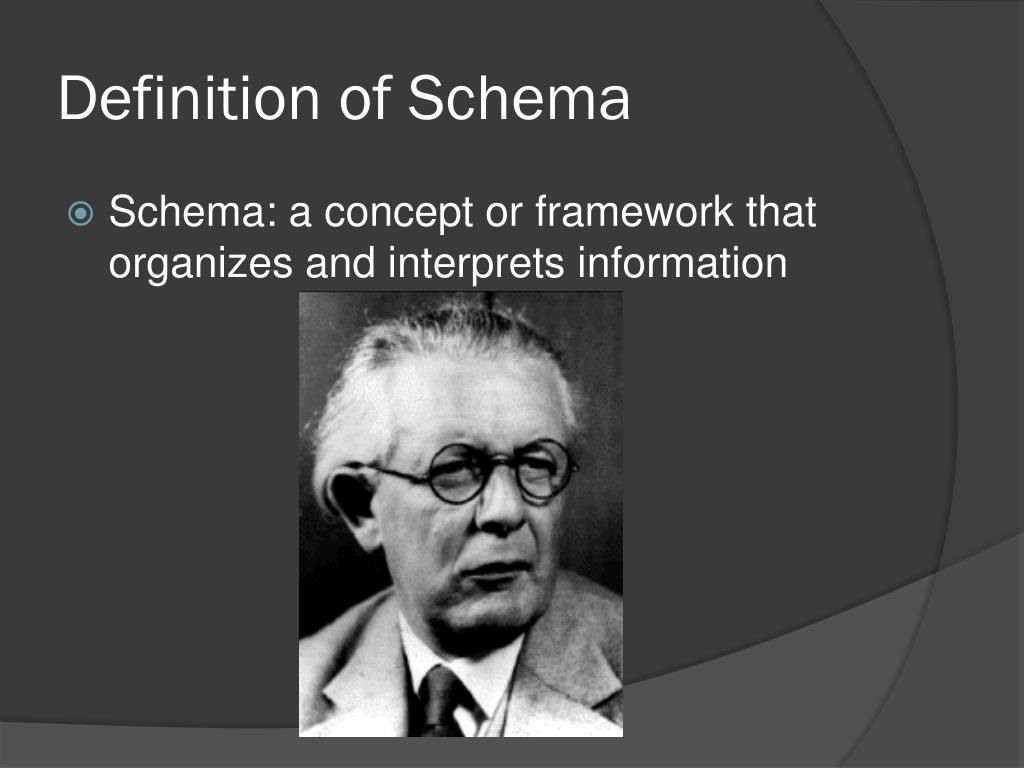 Definition of Schema

Schema: a concept or framework that organizes and interprets information